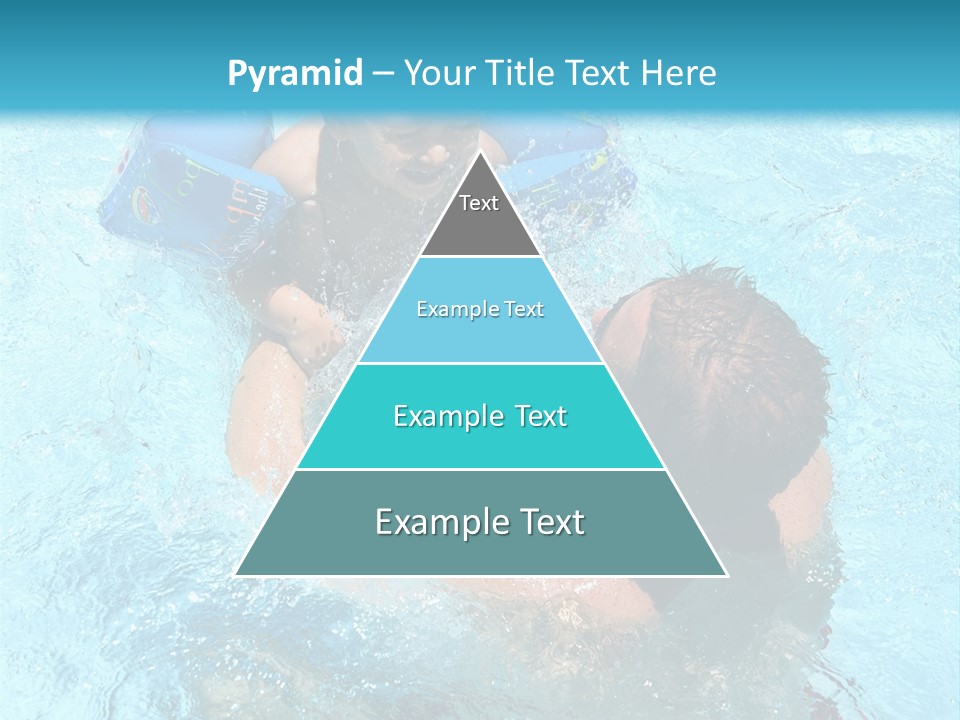 Pyramid – Your Title Text Here

Text

Example Text

Example Text

Example Text